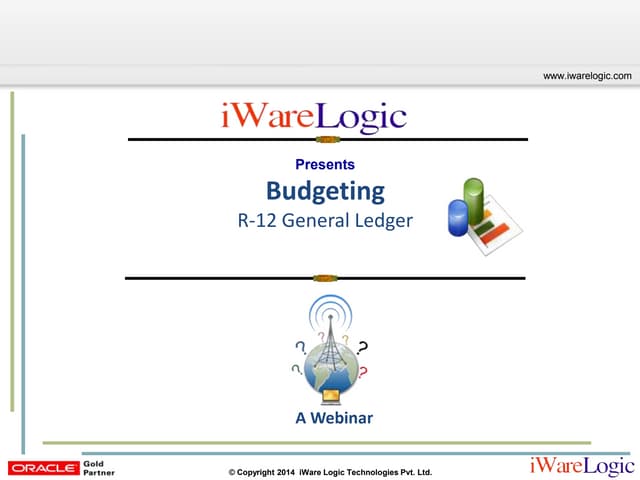 www.iwarelogic.com

iWareLogic

Presents

Budgeting

R-12 General Ledger

A Webinar

ORACLE Gold Partner

© Copyright 2014 iWare Logic Technologies Pvt. Ltd.

iWareLogic